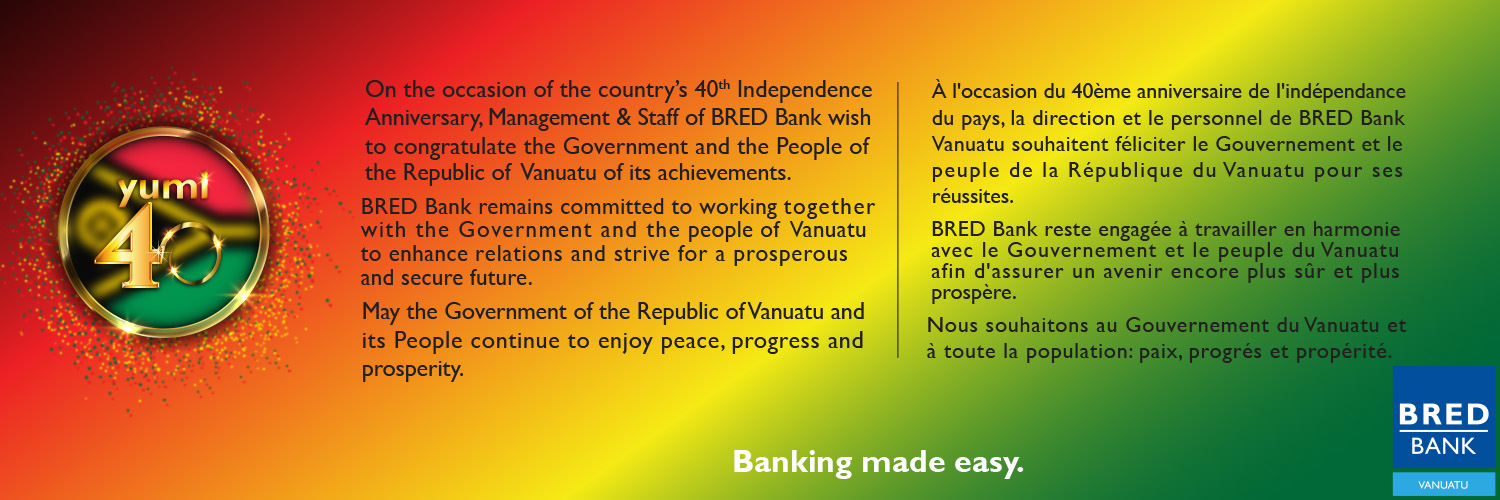 yumi 40

On the occasion of the country's 40$^{th}$ Independence Anniversary, Management & Staff of BRED Bank wish to congratulate the Government and the People of the Republic of Vanuatu of its achievements.

BRED Bank remains committed to working together with the Government and the people of Vanuatu to enhance relations and strive for a prosperous and secure future.

May the Government of the Republic of Vanuatu and its People continue to enjoy peace, progress and prosperity.

À l'occasion du 40ème anniversaire de l'indépendance du pays, la direction et le personnel de BRED Bank Vanuatu souhaitent féliciter le Gouvernement et le peuple de la République du Vanuatu pour ses réussites.

BRED Bank reste engagée à travailler en harmonie avec le Gouvernement et le peuple du Vanuatu afin d'assurer un avenir encore plus sûr et plus prospère.

Nous souhaitons au Gouvernement du Vanuatu et à toute la population: paix, progrés et propérité.

Banking made easy.

BRED BANK VANUATU